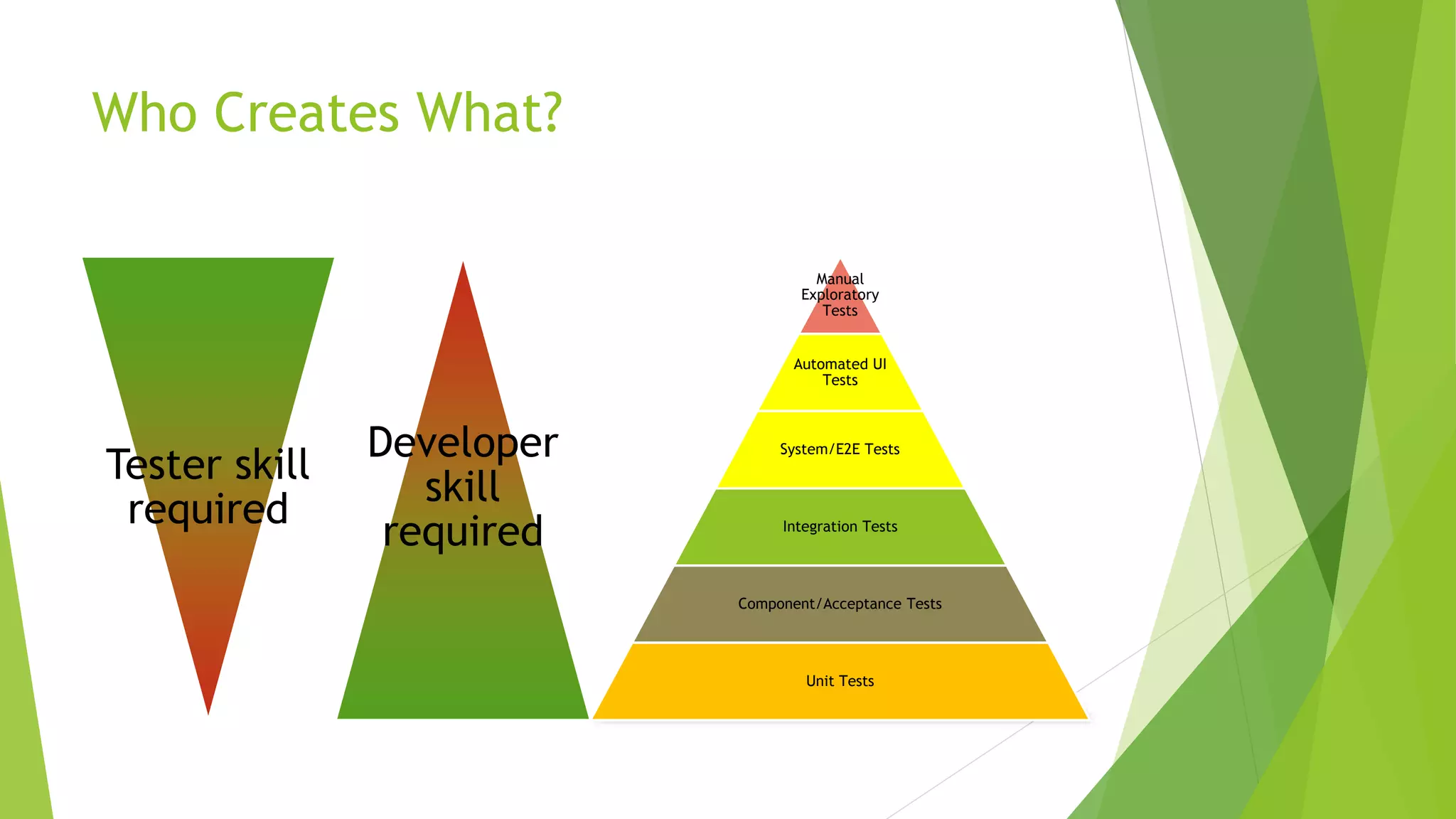 Who Creates What?

Tester skill required

Developer skill required

Manual Exploratory Tests

Automated UI Tests

System/E2E Tests

Integration Tests

Component/Acceptance Tests

Unit Tests